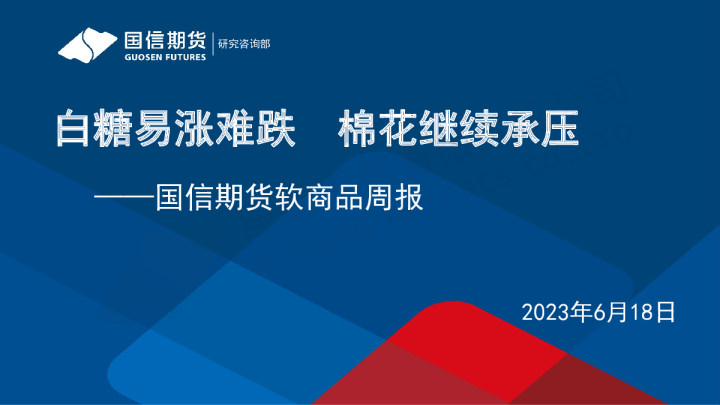 国信期货
GUOSEN FUTURES
研究咨询部

白糖易涨难跌　棉花继续承压

——国信期货软商品周报

2023年6月18日